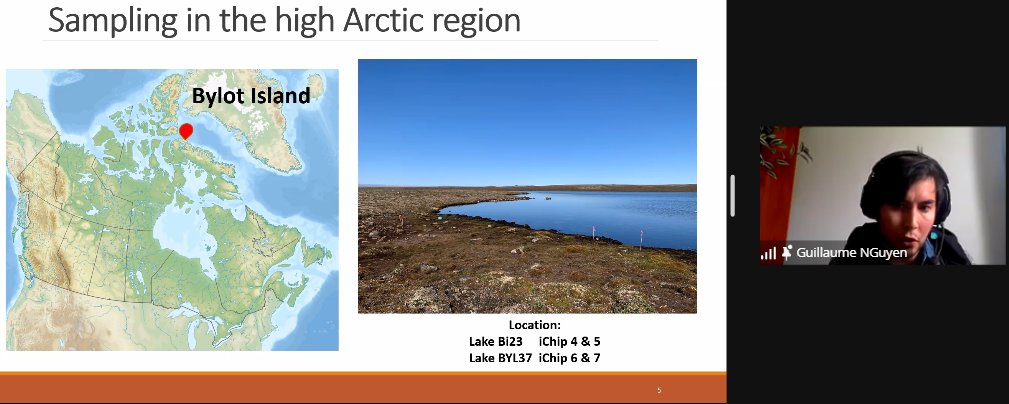 Sampling in the high Arctic region

Bylot Island

Location:
Lake Bi23 iChip 4 & 5
Lake BYL37 iChip 6 & 7

5

Guillaume NGuyen